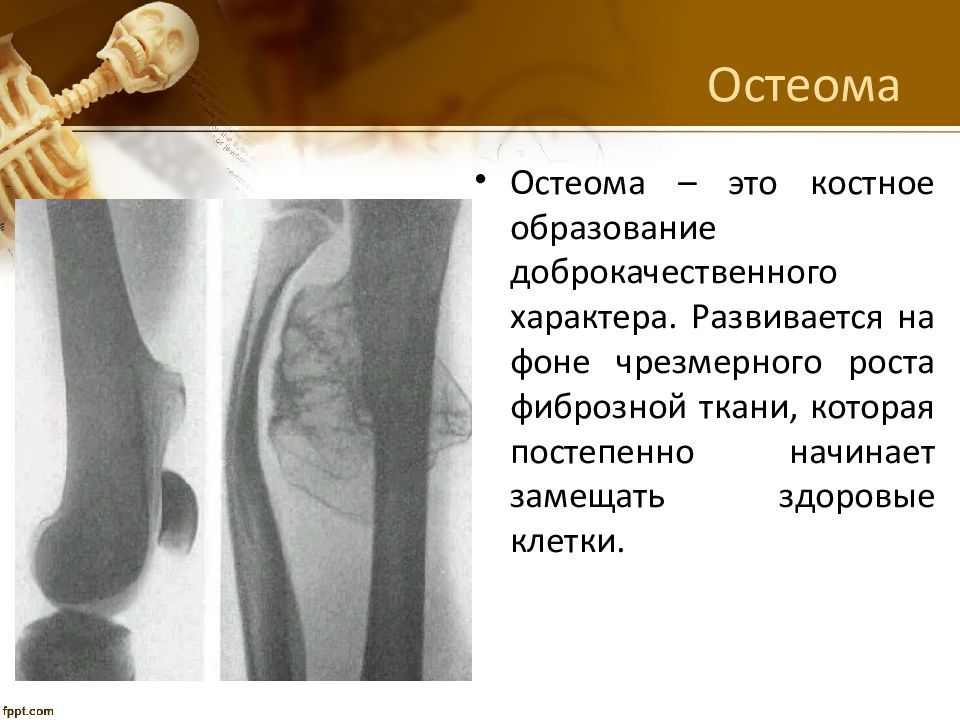 Остеома

• Остеома – это костное образование доброкачественного характера. Развивается на фоне чрезмерного роста фиброзной ткани, которая постепенно начинает замещать здоровые клетки.

fppt.com